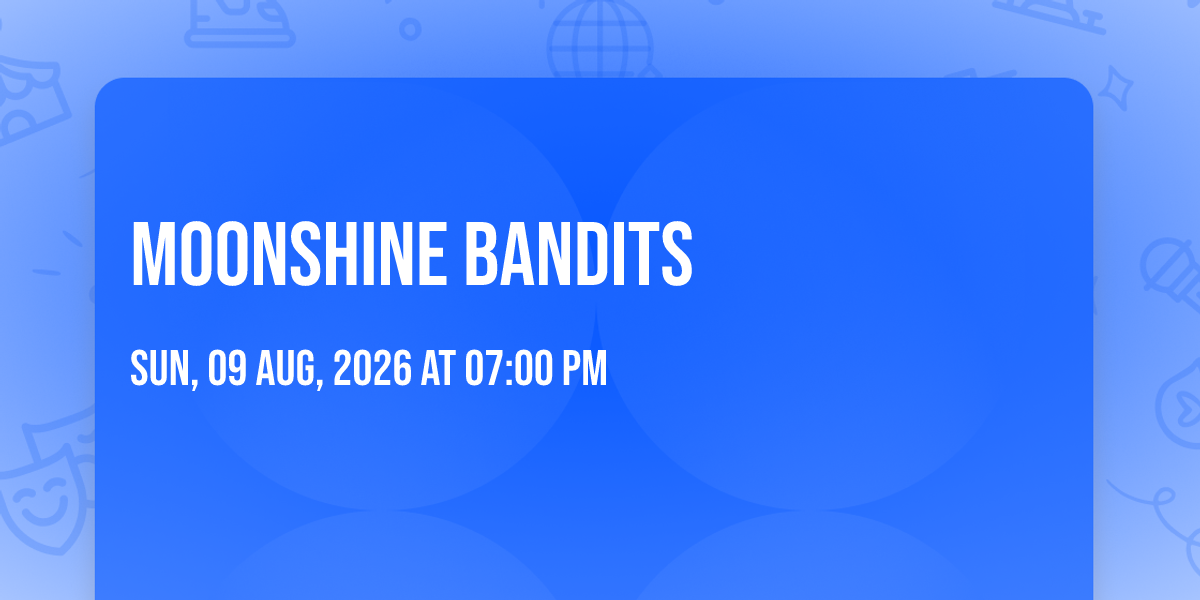 MOONSHINE BANDITS

SUN, 09 AUG, 2026 AT 07:00 PM